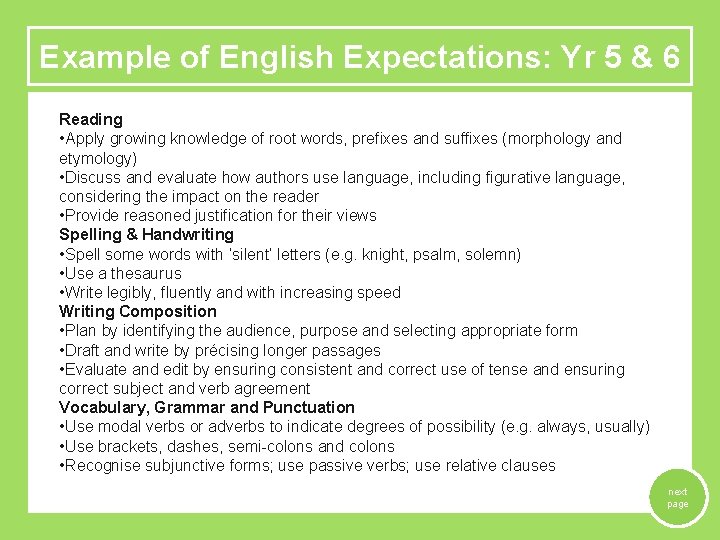 Example of English Expectations: Yr 5 & 6

Reading
•Apply growing knowledge of root words, prefixes and suffixes (morphology and etymology)
•Discuss and evaluate how authors use language, including figurative language, considering the impact on the reader
•Provide reasoned justification for their views
Spelling & Handwriting
•Spell some words with 'silent' letters (e.g. knight, psalm, solemn)
•Use a thesaurus
•Write legibly, fluently and with increasing speed
Writing Composition
•Plan by identifying the audience, purpose and selecting appropriate form
•Draft and write by précising longer passages
•Evaluate and edit by ensuring consistent and correct use of tense and ensuring correct subject and verb agreement
Vocabulary, Grammar and Punctuation
•Use modal verbs or adverbs to indicate degrees of possibility (e.g. always, usually)
•Use brackets, dashes, semi-colons and colons
•Recognise subjunctive forms; use passive verbs; use relative clauses

next page